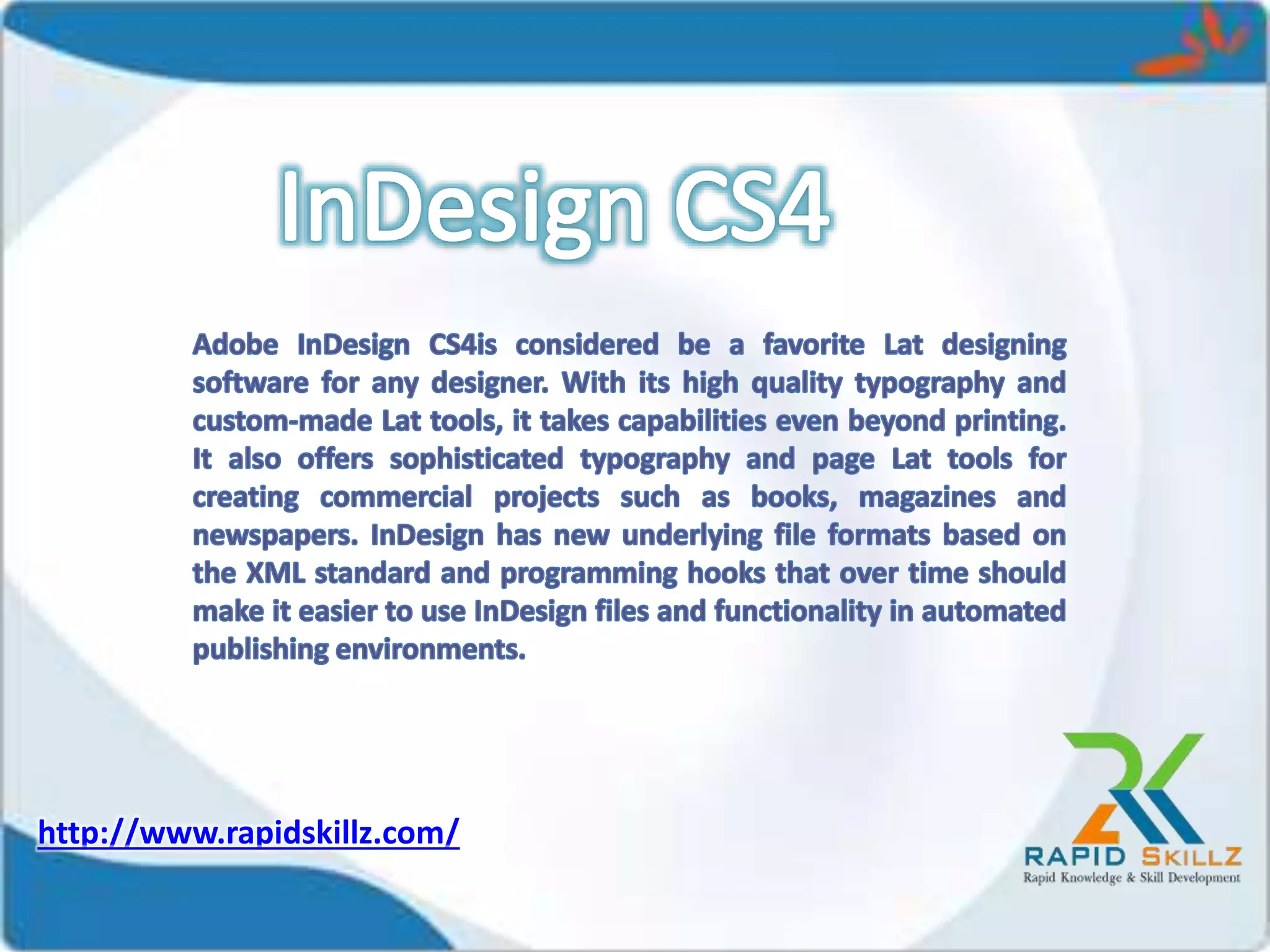 InDesign CS4

Adobe InDesign CS4is considered be a favorite Lat designing software for any designer. With its high quality typography and custom-made Lat tools, it takes capabilities even beyond printing. It also offers sophisticated typography and page Lat tools for creating commercial projects such as books, magazines and newspapers. InDesign has new underlying file formats based on the XML standard and programming hooks that over time should make it easier to use InDesign files and functionality in automated publishing environments.

http://www.rapidskillz.com/

RAPID SKILLZ
Rapid Knowledge & Skill Development